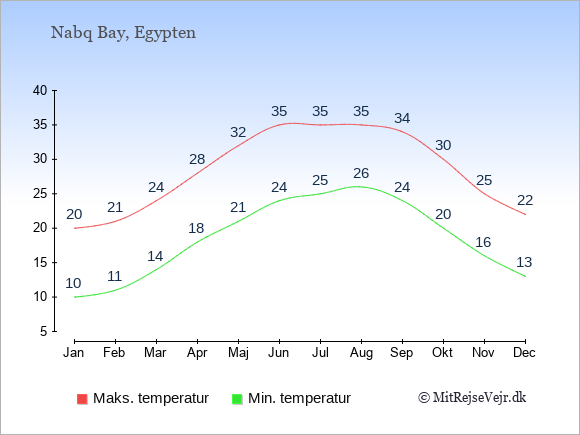 Nabq Bay, Egypten

40
35
30
25
20
15
10
5

20 21 24 28 32 35 35 35 34 30 25 22

10 11 14 18 21 24 25 26 24 20 16 13

Jan Feb Mar Apr Maj Jun Jul Aug Sep Okt Nov Dec

Maks. temperatur
Min. temperatur
© MitRejseVejr.dk